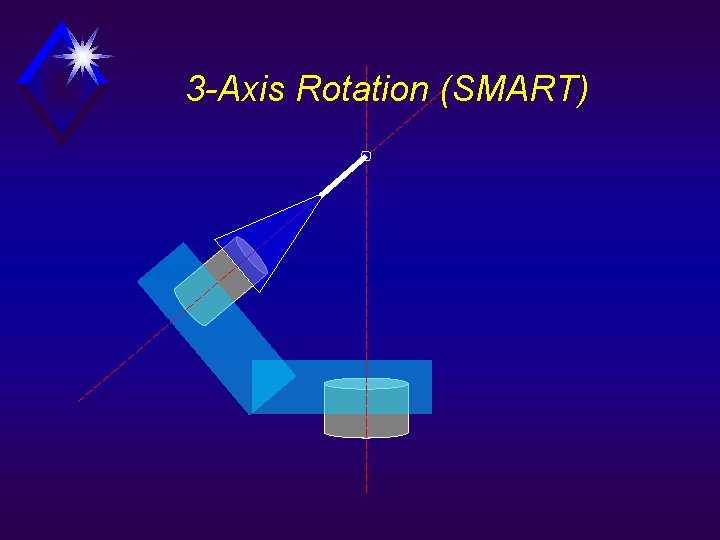 3-Axis Rotation (SMART)